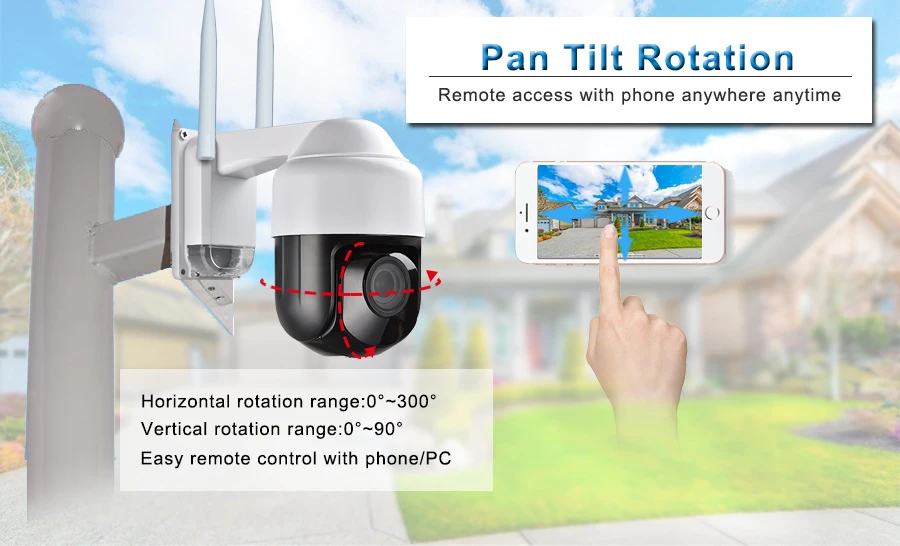 Pan Tilt Rotation
Remote access with phone anywhere anytime

Horizontal rotation range:0°~300°
Vertical rotation range:0°~90°
Easy remote control with phone/PC